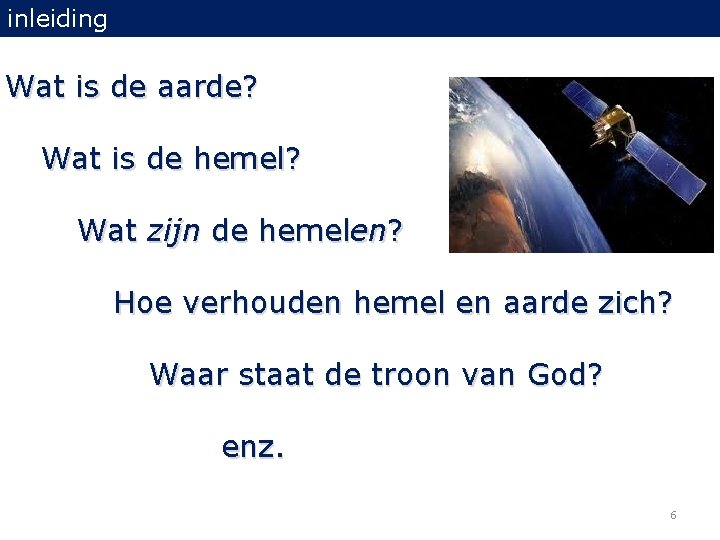 inleiding

Wat is de aarde?

Wat is de hemel?

Wat zijn de hemelen?

Hoe verhouden hemel en aarde zich?

Waar staat de troon van God?

enz.

6